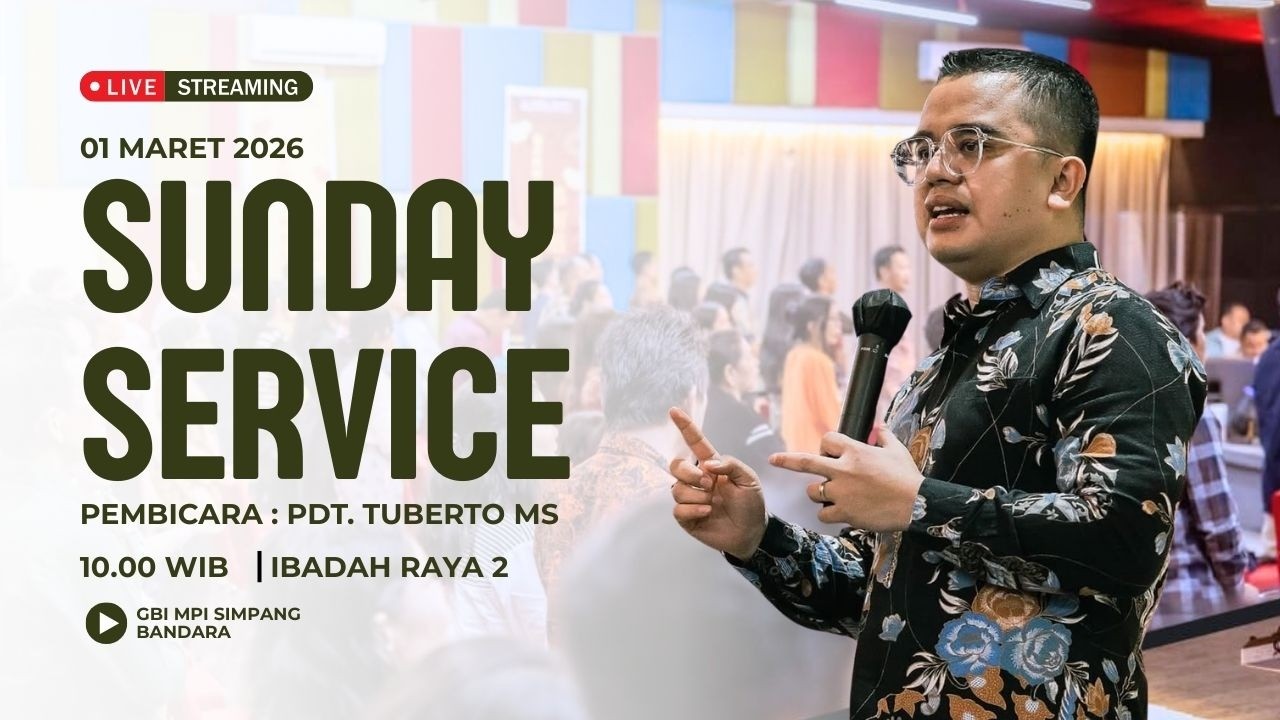 LIVE STREAMING

01 MARET 2026

SUNDAY SERVICE

PEMBICARA : PDT. TUBERTO MS

10.00 WIB | IBADAH RAYA 2

GBI MPI SIMPANG BANDARA